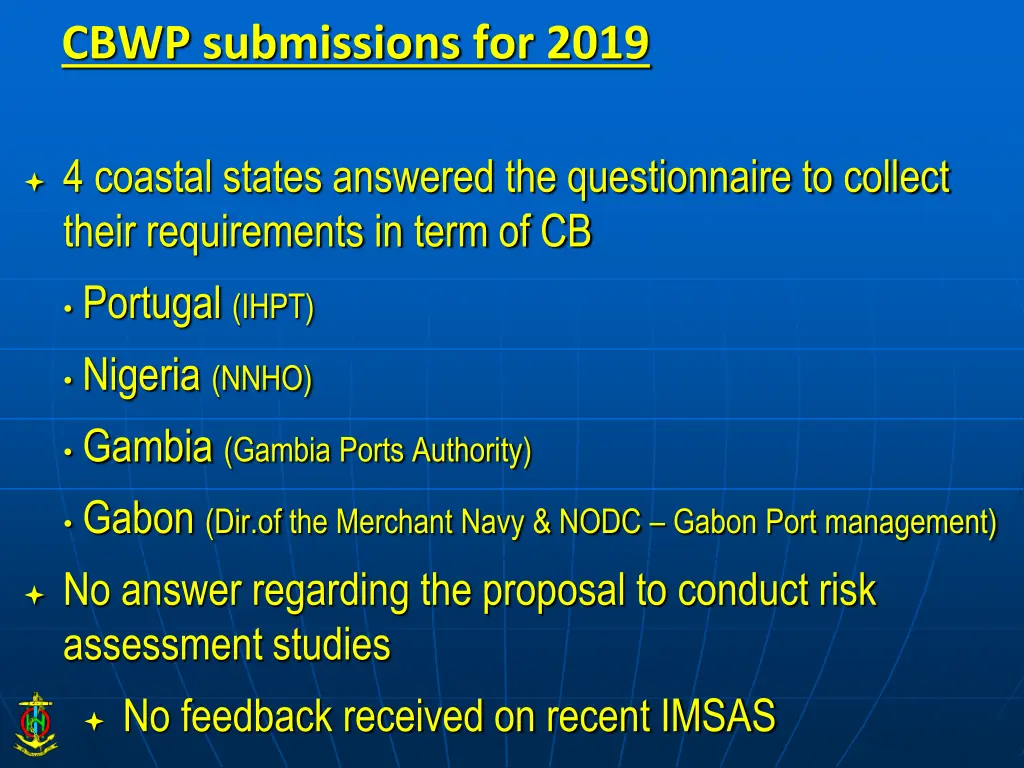 CBWP submissions for 2019

4 coastal states answered the questionnaire to collect their requirements in term of CB

• Portugal (IHPT)

• Nigeria (NNHO)

• Gambia (Gambia Ports Authority)

• Gabon (Dir.of the Merchant Navy & NODC – Gabon Port management)

No answer regarding the proposal to conduct risk assessment studies

No feedback received on recent IMSAS